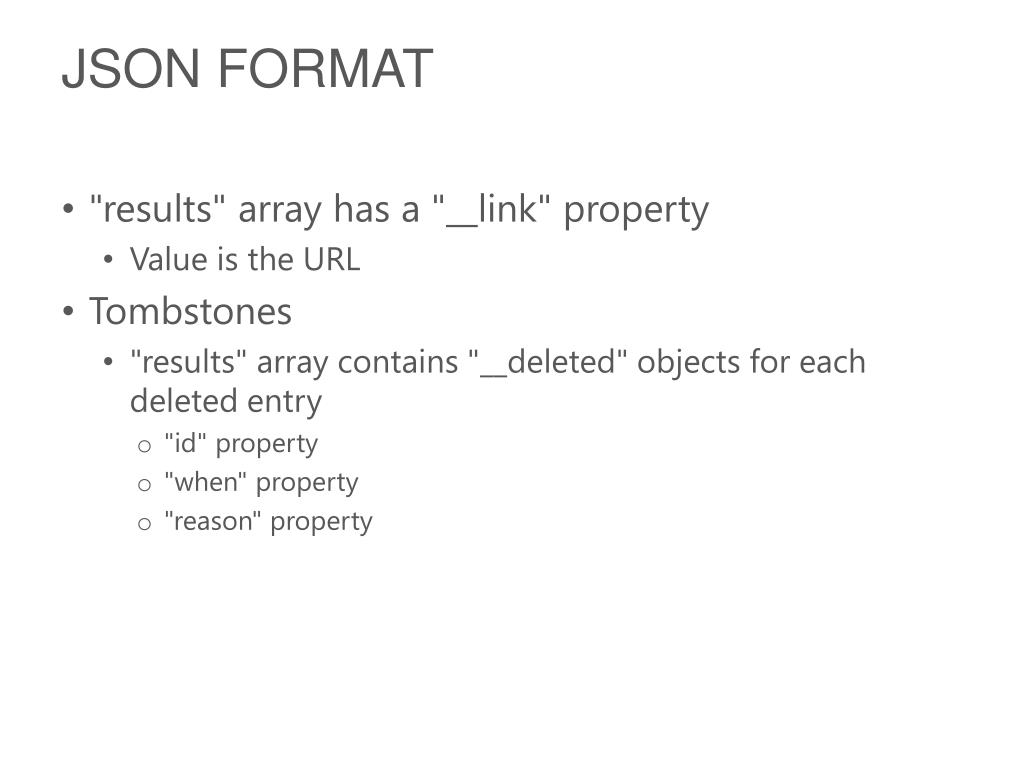 JSON FORMAT

• "results" array has a "__link" property
  • Value is the URL
• Tombstones
  • "results" array contains "__deleted" objects for each deleted entry
    o "id" property
    o "when" property
    o "reason" property